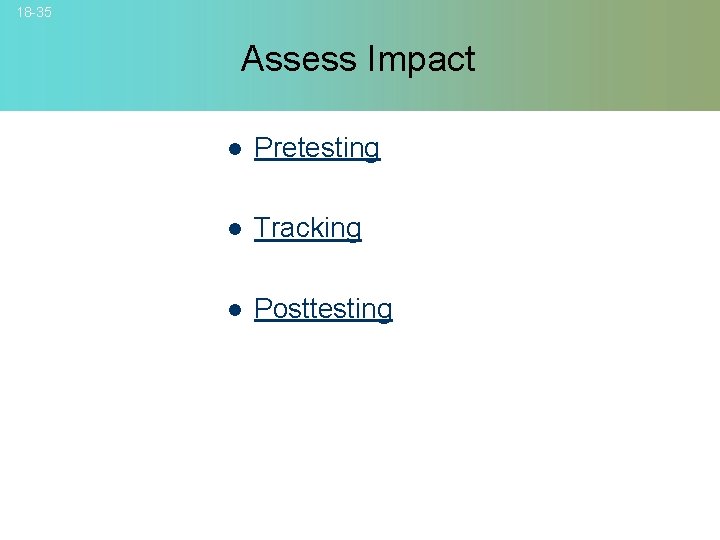 18-35

Assess Impact

- Pretesting
- Tracking
- Posttesting